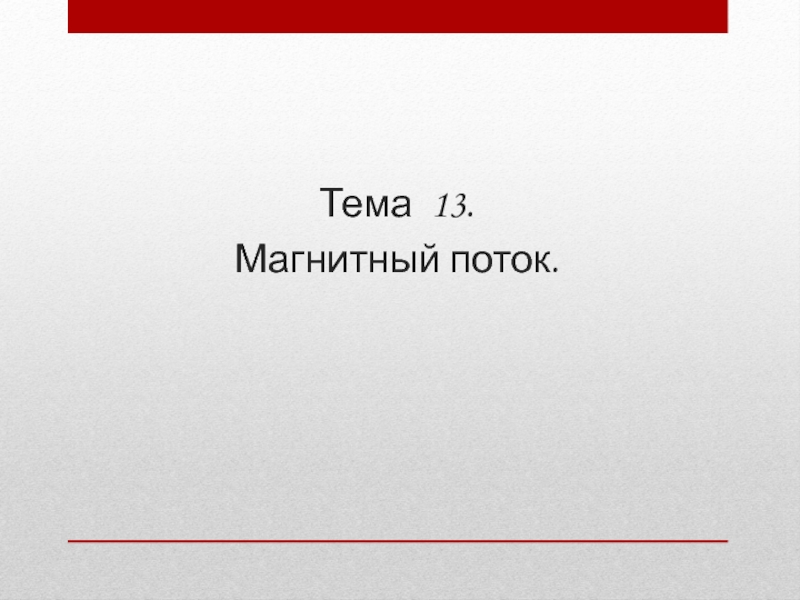 Тема 13.
Магнитный поток.